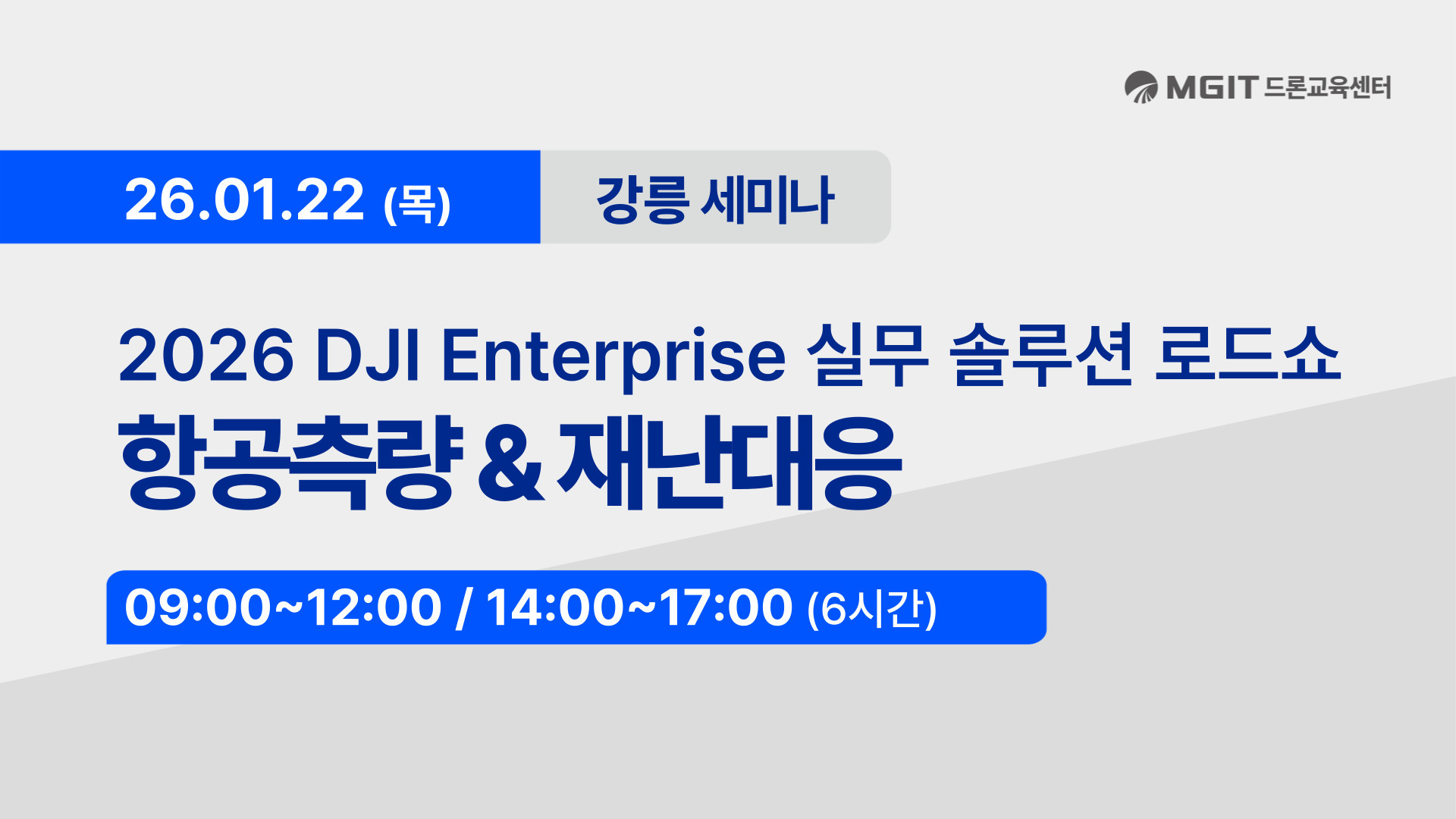 MGIT 드론교육센터

26.01.22 (목)

강릉 세미나

2026 DJI Enterprise 실무 솔루션 로드쇼
항공측량 & 재난대응

09:00~12:00 / 14:00~17:00 (6시간)